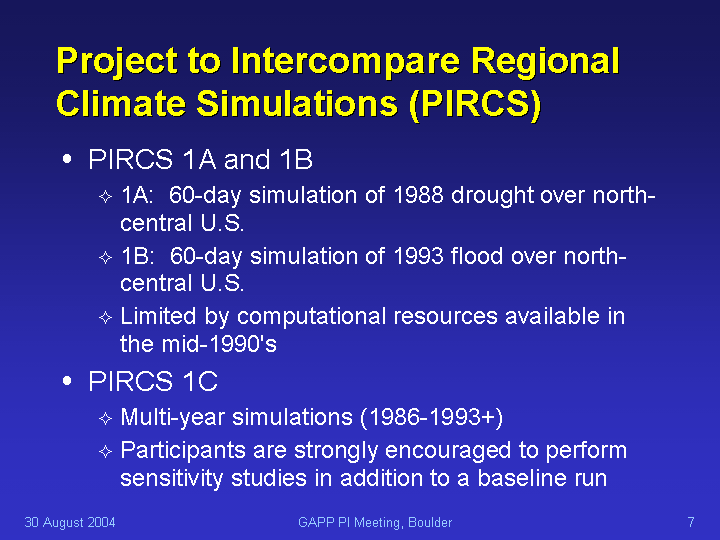 Project to Intercompare Regional Climate Simulations (PIRCS)

• PIRCS 1A and 1B
  ✧ 1A: 60-day simulation of 1988 drought over north-central U.S.
  ✧ 1B: 60-day simulation of 1993 flood over north-central U.S.
  ✧ Limited by computational resources available in the mid-1990's
• PIRCS 1C
  ✧ Multi-year simulations (1986-1993+)
  ✧ Participants are strongly encouraged to perform sensitivity studies in addition to a baseline run

30 August 2004
GAPP PI Meeting, Boulder
7